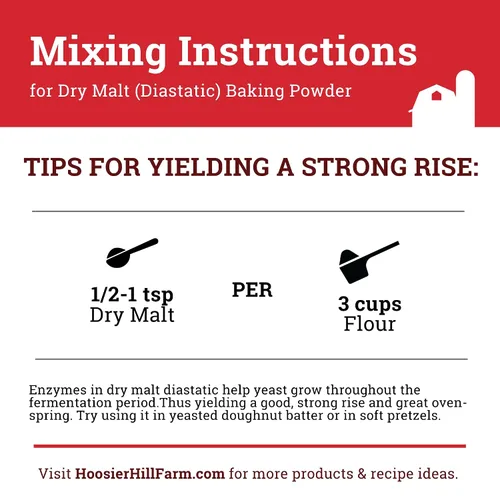 Mixing Instructions

for Dry Malt (Diastatic) Baking Powder

TIPS FOR YIELDING A STRONG RISE:

1/2-1 tsp
Dry Malt

PER

3 cups
Flour

Enzymes in dry malt diastatic help yeast grow throughout the fermentation period.Thus yielding a good, strong rise and great oven-spring. Try using it in yeasted doughnut batter or in soft pretzels.

Visit HoosierHillFarm.com for more products & recipe ideas.